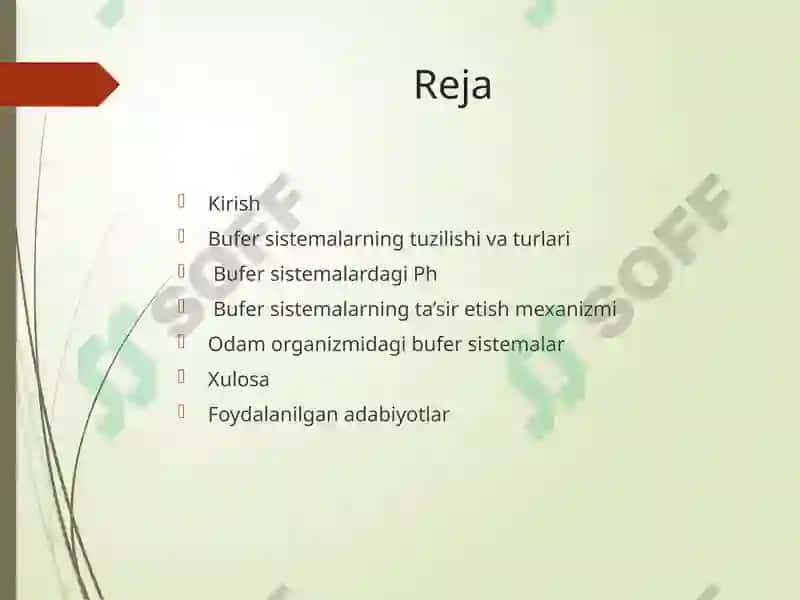 Reja

Kirish
Bufer sistemalarning tuzilishi va turlari
Bufer sistemalardagi Ph
Bufer sistemalarning ta'sir etish mexanizmi
Odam organizmidagi bufer sistemalar
Xulosa
Foydalanilgan adabiyotlar

SOFF
SOFF